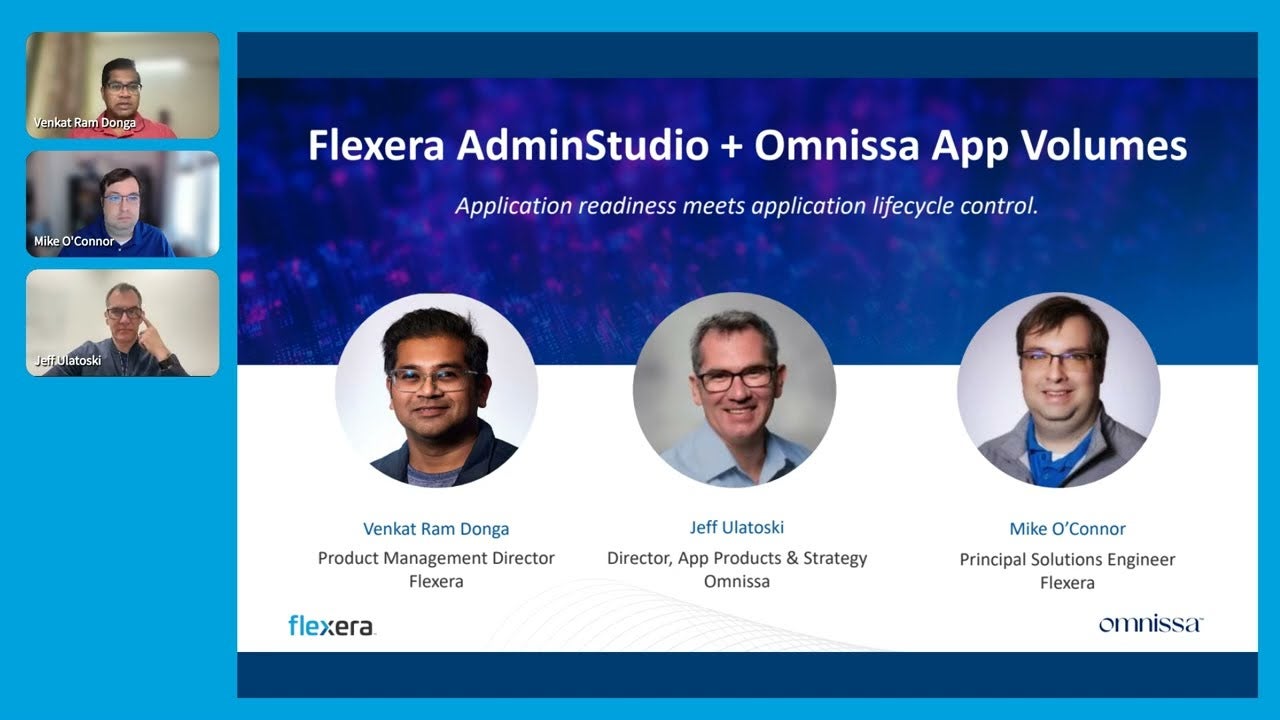 Venkat Ram Donga

Mike O'Connor

Jeff Ulatoski

Flexera AdminStudio + Omnissa App Volumes

Application readiness meets application lifecycle control.

Venkat Ram Donga
Product Management Director
Flexera

Jeff Ulatoski
Director, App Products & Strategy
Omnissa

Mike O'Connor
Principal Solutions Engineer
Flexera

flexera

omnissa